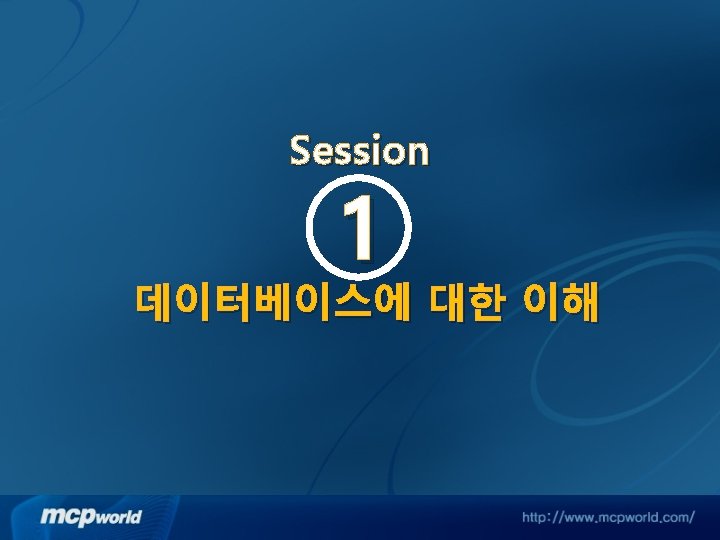 Session
1
데이터베이스에 대한 이해

mcpworld
http://www.mcpworld.com/